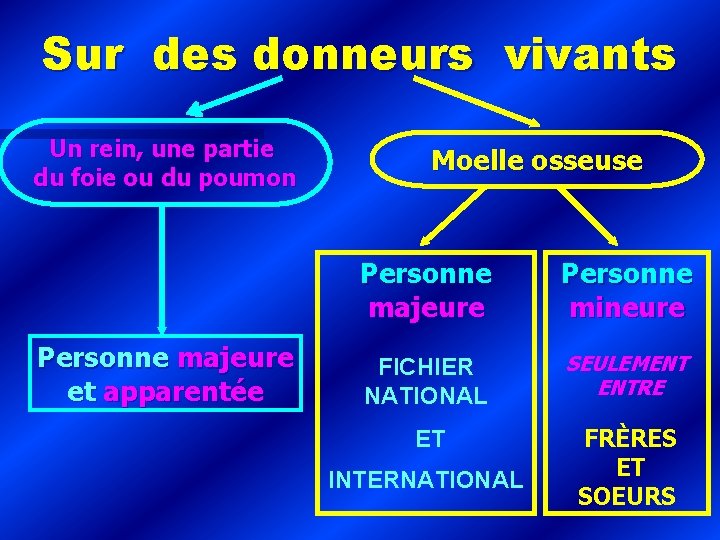 Sur des donneurs vivants

Un rein, une partie du foie ou du poumon

Personne majeure et apparentée

Moelle osseuse

Personne majeure

FICHIER NATIONAL

ET

INTERNATIONAL

Personne mineure

SEULEMENT ENTRE

FRÈRES ET SOEURS